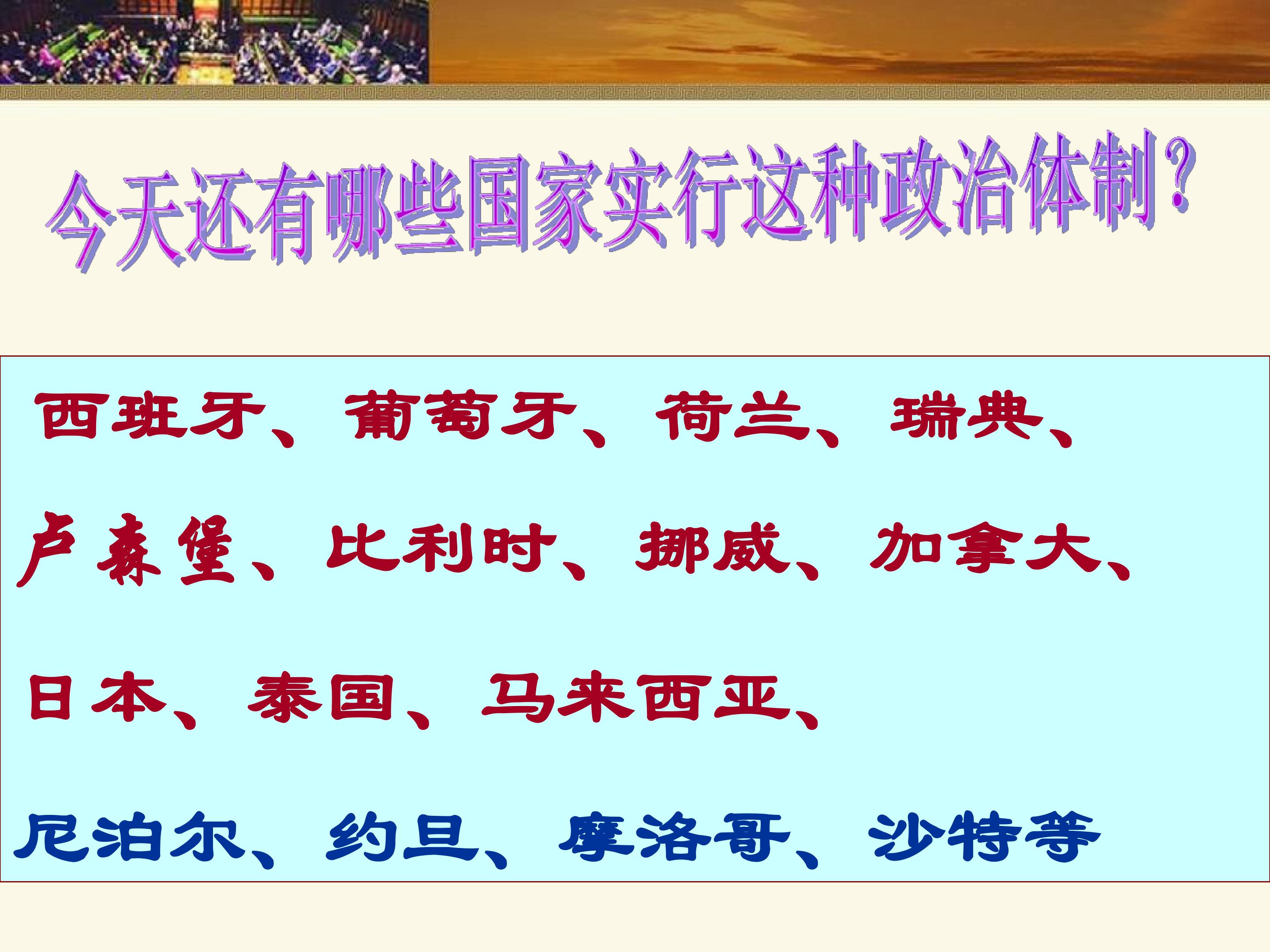 今天还有哪些国家实行这种政治体制？

西班牙、葡萄牙、荷兰、瑞典、

卢森堡、比利时、挪威、加拿大、

日本、泰国、马来西亚、

尼泊尔、约旦、摩洛哥、沙特等